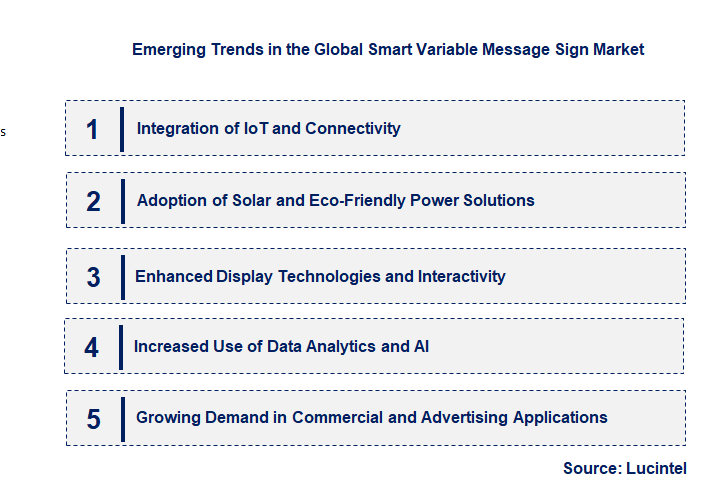 Emerging Trends in the Global Smart Variable Message Sign Market

s

1 Integration of IoT and Connectivity

2 Adoption of Solar and Eco-Friendly Power Solutions

3 Enhanced Display Technologies and Interactivity

4 Increased Use of Data Analytics and AI

5 Growing Demand in Commercial and Advertising Applications

Source: Lucintel